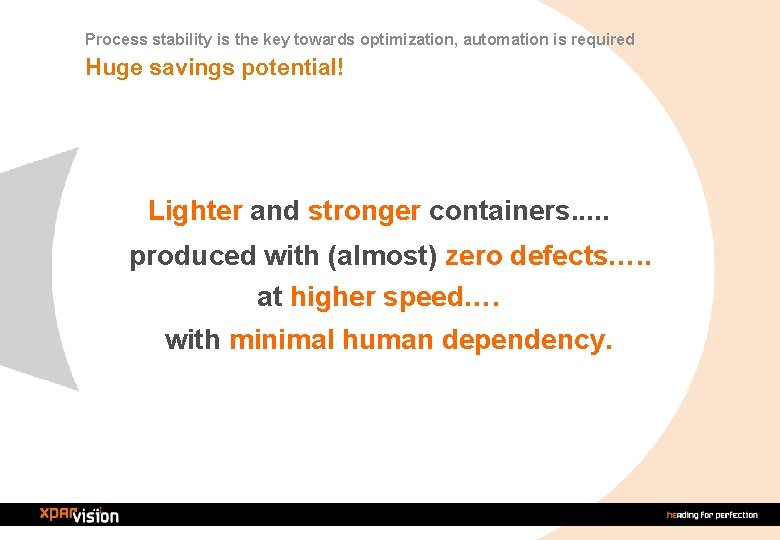 Process stability is the key towards optimization, automation is required
Huge savings potential!

Lighter and stronger containers.....
produced with (almost) zero defects…..
at higher speed….
with minimal human dependency.

xparvision

heading for perfection